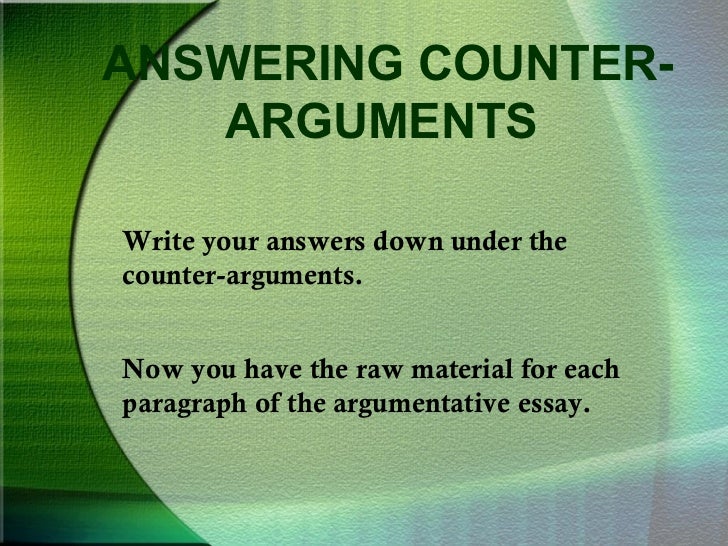 ANSWERING COUNTER-ARGUMENTS

Write your answers down under the counter-arguments.

Now you have the raw material for each paragraph of the argumentative essay.